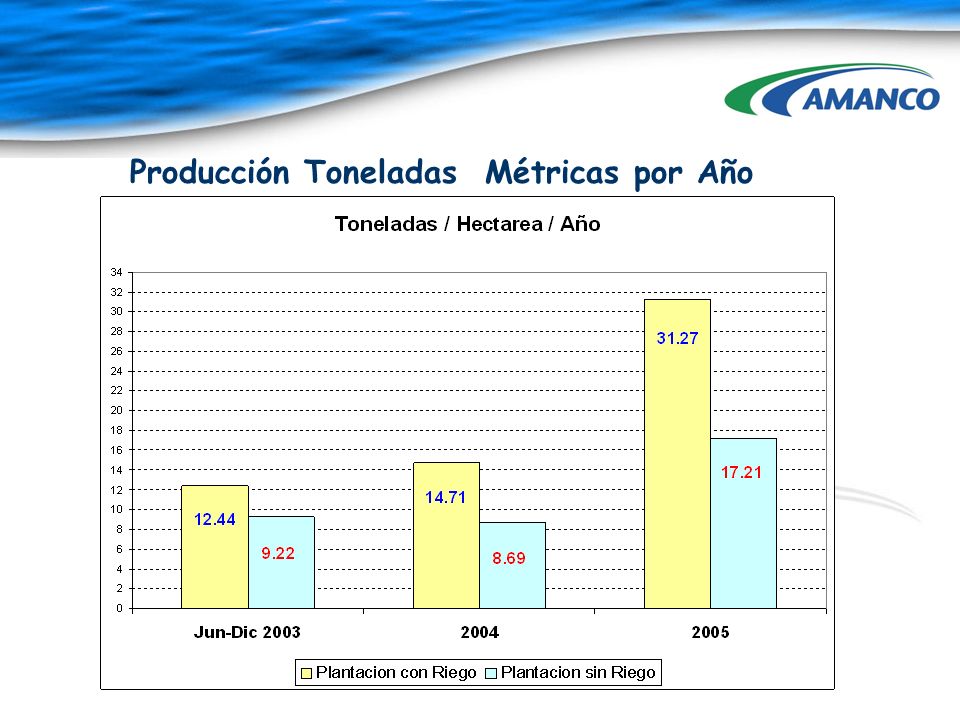 AMANCO

Producción Toneladas Métricas por Año

Toneladas / Hectarea / Año

34
32
30
28
26
24
22
20
18
16
14
12
10
8
6
4
2
0

12.44
9.22
14.71
8.69
31.27
17.21

Jun-Dic 2003
2004
2005

Plantacion con Riego
Plantacion sin Riego